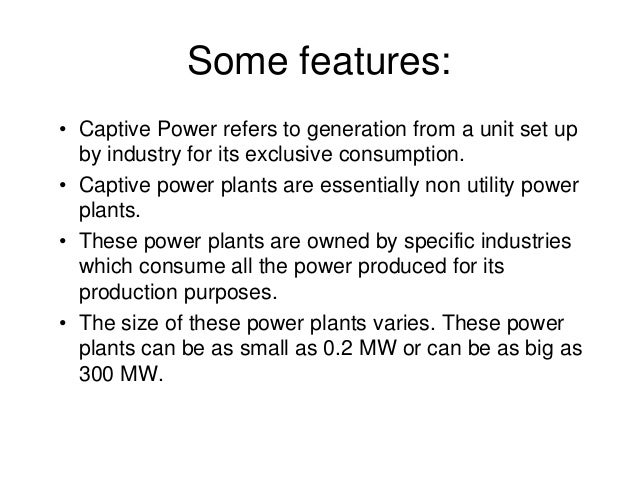 Some features:

• Captive Power refers to generation from a unit set up by industry for its exclusive consumption.
• Captive power plants are essentially non utility power plants.
• These power plants are owned by specific industries which consume all the power produced for its production purposes.
• The size of these power plants varies. These power plants can be as small as 0.2 MW or can be as big as 300 MW.